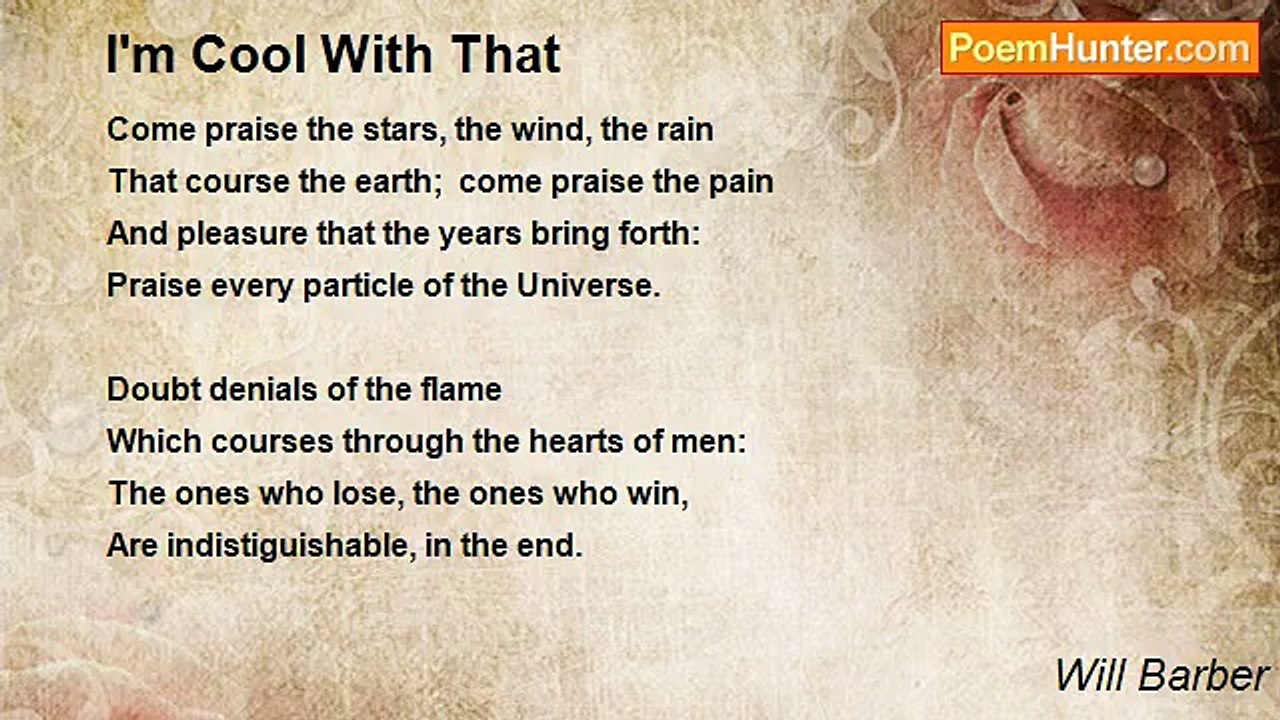 I'm Cool With That

PoemHunter.com

Come praise the stars, the wind, the rain
That course the earth;  come praise the pain
And pleasure that the years bring forth:
Praise every particle of the Universe.

Doubt denials of the flame
Which courses through the hearts of men:
The ones who lose, the ones who win,
Are indistiguishable, in the end.

Will Barber